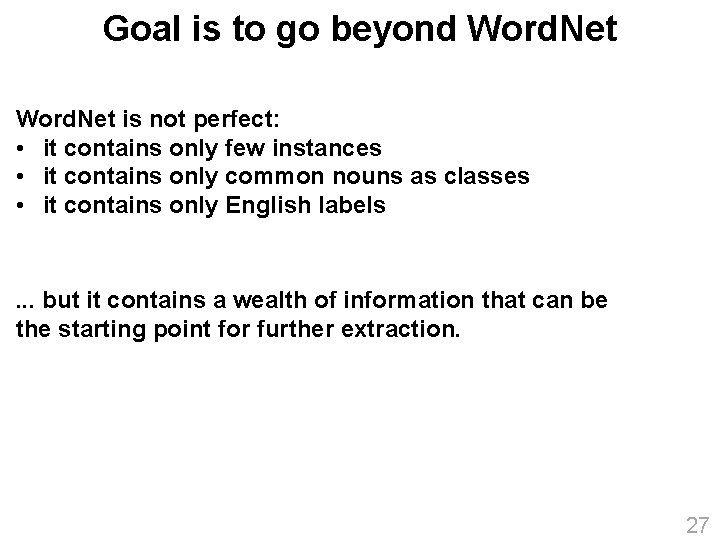 Goal is to go beyond WordNet

WordNet is not perfect:
• it contains only few instances
• it contains only common nouns as classes
• it contains only English labels

... but it contains a wealth of information that can be the starting point for further extraction.

27